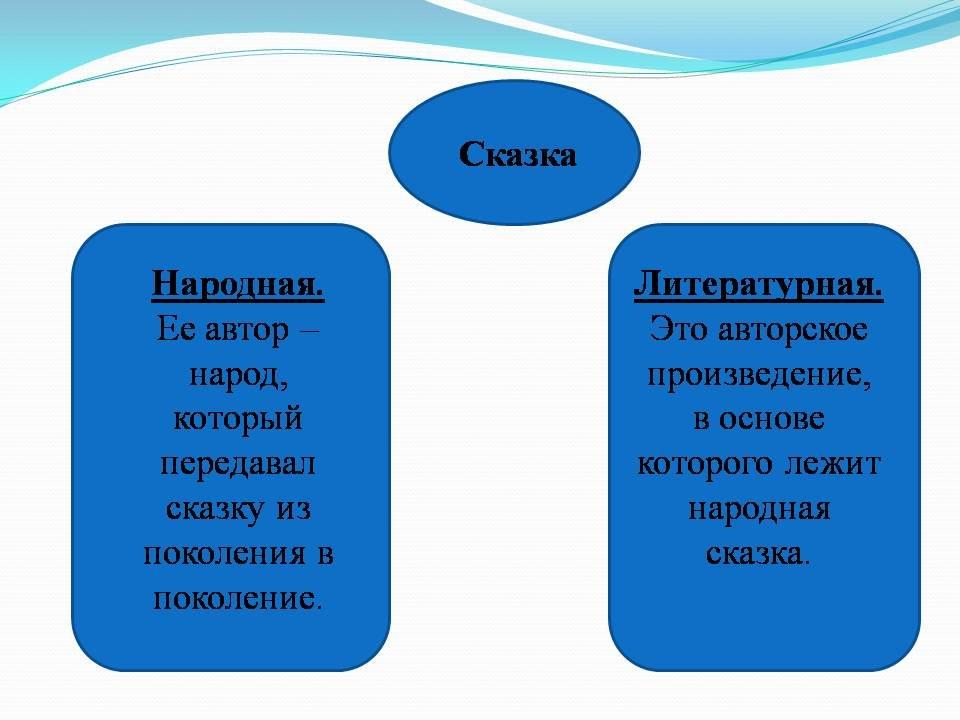 Сказка

Народная.
Ее автор – народ, который передавал сказку из поколения в поколение.

Литературная.
Это авторское произведение, в основе которого лежит народная сказка.